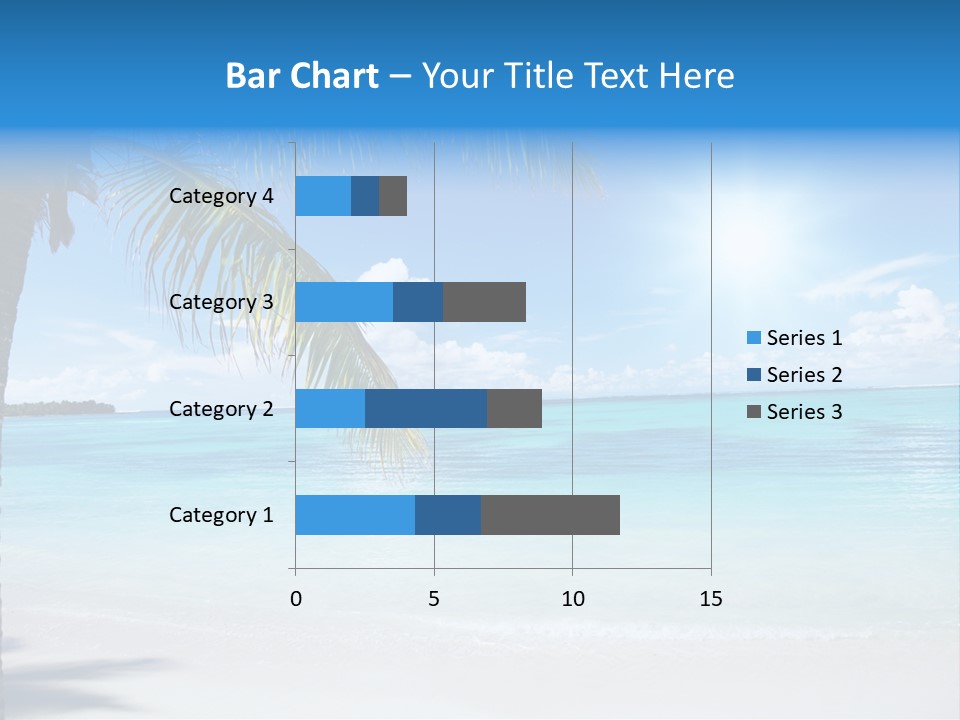 Bar Chart – Your Title Text Here

Category 4
Category 3
Category 2
Category 1

0
5
10
15

Series 1
Series 2
Series 3